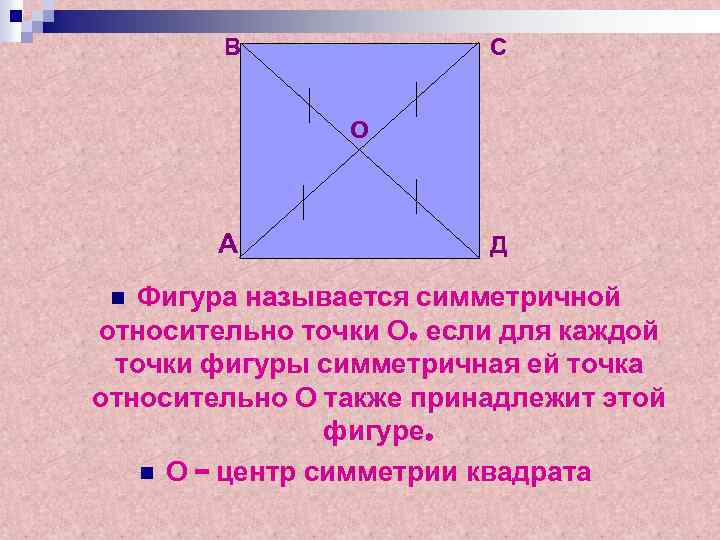 В С

О

А Д

Фигура называется симметричной относительно точки О, если для каждой точки фигуры симметричная ей точка относительно О также принадлежит этой фигуре.

О – центр симметрии квадрата